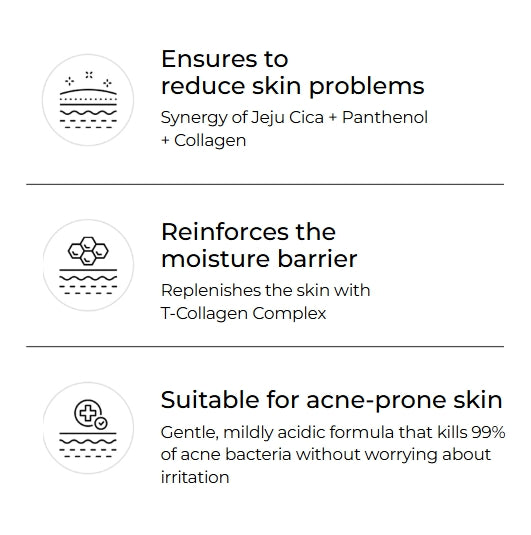 Ensures to reduce skin problems

Synergy of Jeju Cica + Panthenol + Collagen

Reinforces the moisture barrier

Replenishes the skin with T-Collagen Complex

Suitable for acne-prone skin

Gentle, mildly acidic formula that kills 99% of acne bacteria without worrying about irritation